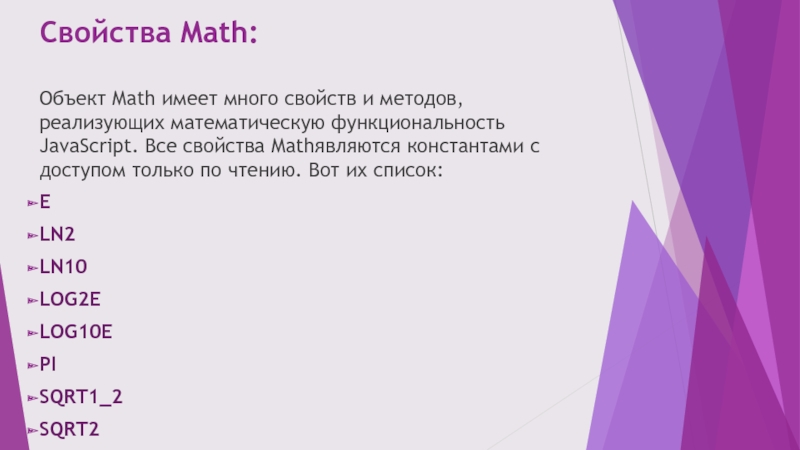 Свойства Math:

Объект Math имеет много свойств и методов, реализующих математическую функциональность JavaScript. Все свойства Mathявляются константами с доступом только по чтению. Вот их список:

E

LN2

LN10

LOG2E

LOG10E

PI

SQRT1_2

SQRT2